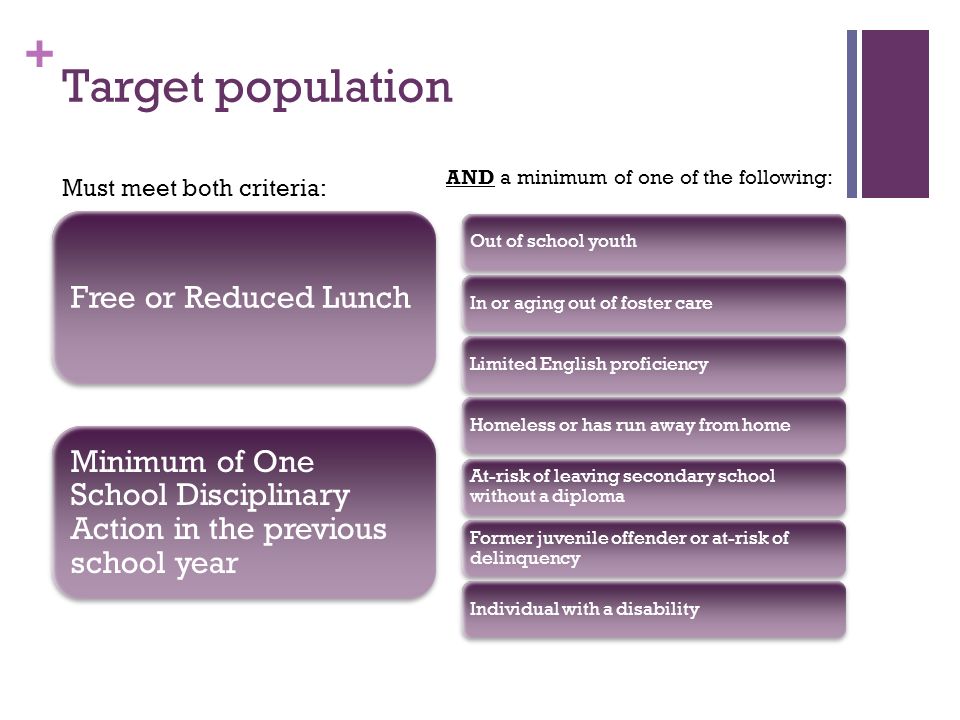 +
Target population

Must meet both criteria:

Free or Reduced Lunch

Minimum of One School Disciplinary Action in the previous school year

AND a minimum of one of the following:

Out of school youth

In or aging out of foster care

Limited English proficiency

Homeless or has run away from home

At-risk of leaving secondary school without a diploma

Former juvenile offender or at-risk of delinquency

Individual with a disability